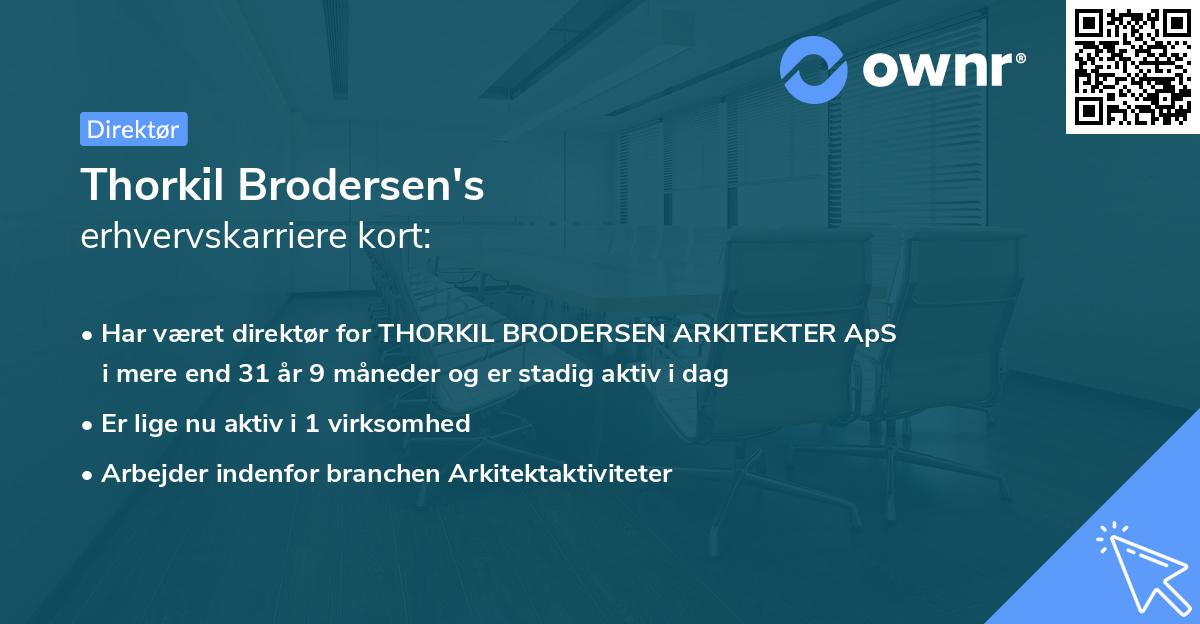 ownr®

Direktør

Thorkil Brodersen's
erhvervskarriere kort:

• Har været direktør for THORKIL BRODERSEN ARKITEKTER ApS i mere end 31 år 9 måneder og er stadig aktiv i dag
• Er lige nu aktiv i 1 virksomhed
• Arbejder indenfor branchen Arkitektaktiviteter